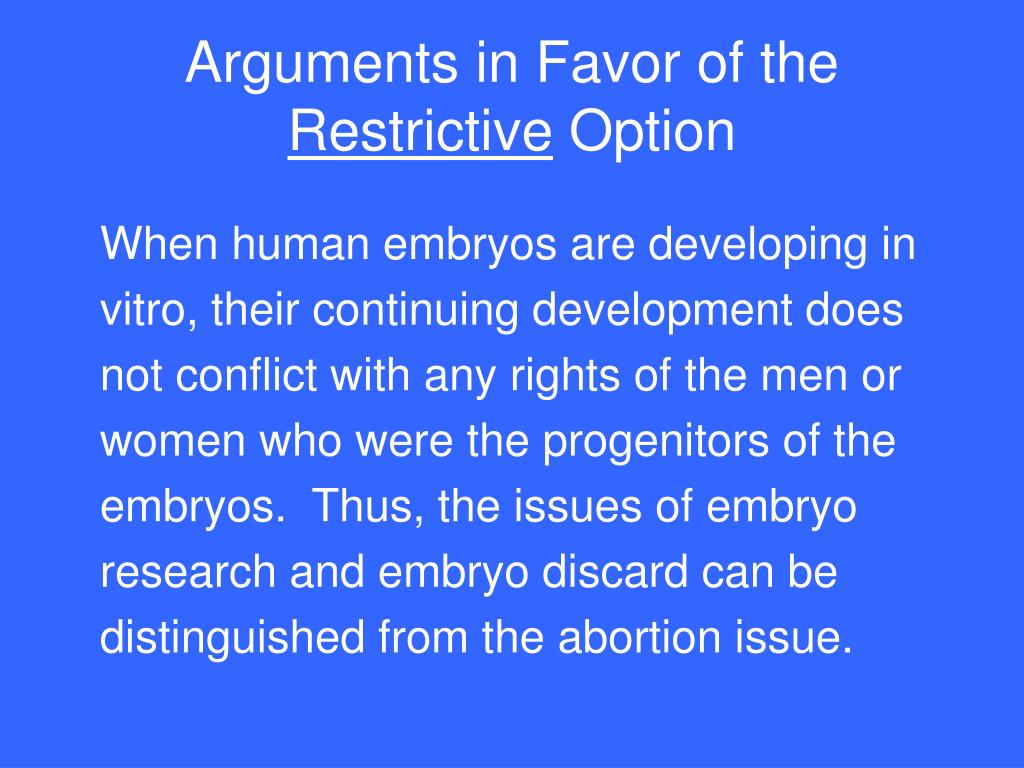 Arguments in Favor of the Restrictive Option

When human embryos are developing in vitro, their continuing development does not conflict with any rights of the men or women who were the progenitors of the embryos.  Thus, the issues of embryo research and embryo discard can be distinguished from the abortion issue.